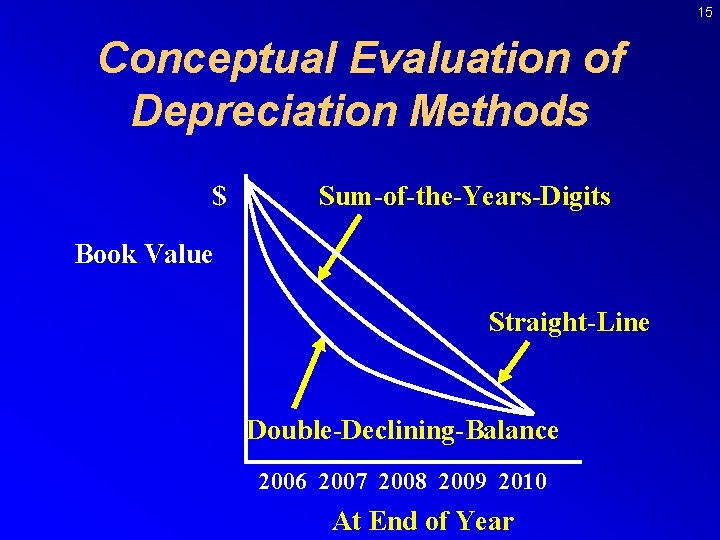 15

Conceptual Evaluation of Depreciation Methods

$

Book Value

Sum-of-the-Years-Digits

Straight-Line

Double-Declining-Balance

2006 2007 2008 2009 2010

At End of Year